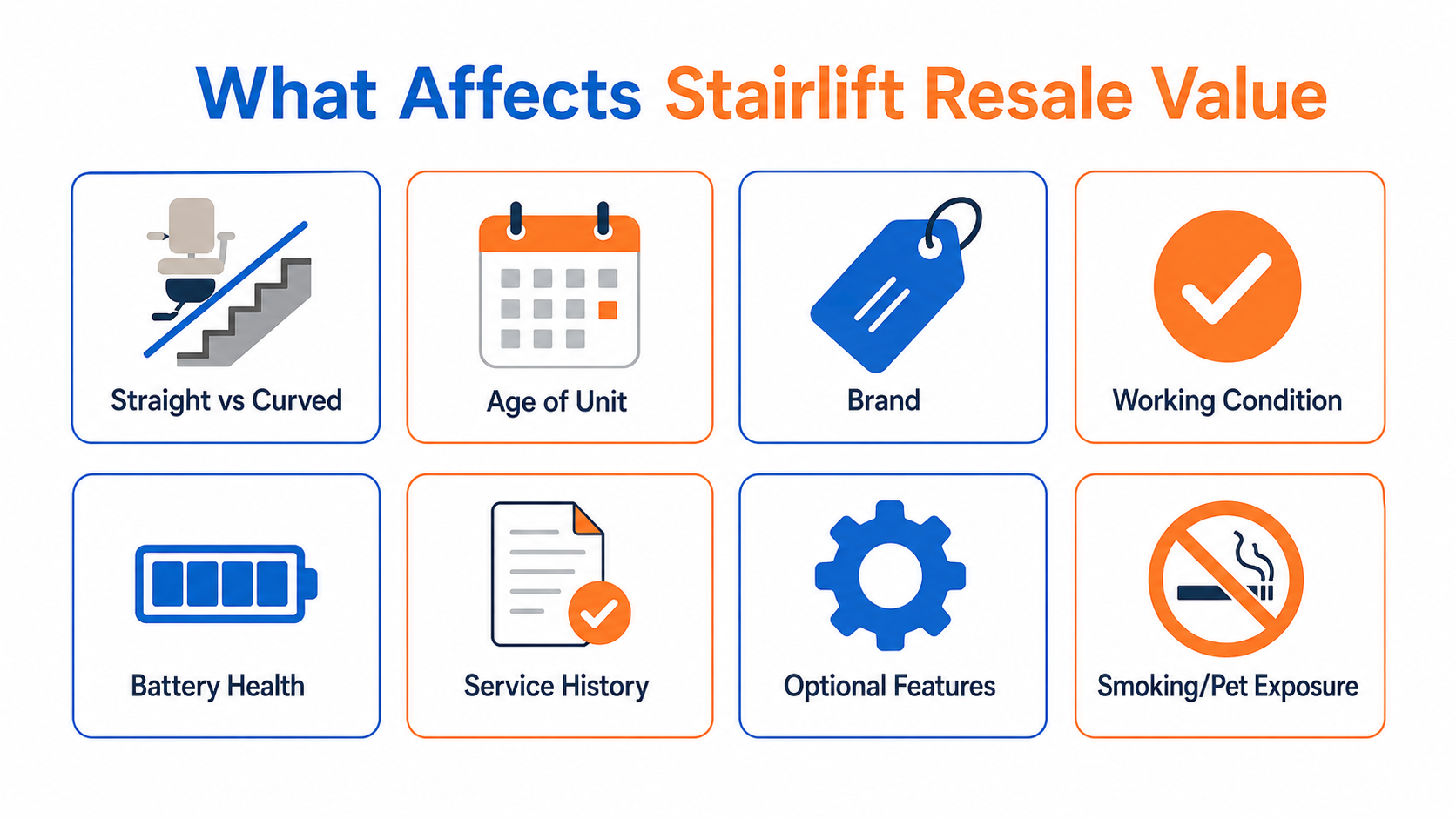 What Affects Stairlift Resale Value

Straight vs Curved

Age of Unit

Brand

Working Condition

Battery Health

Service History

Optional Features

Smoking/Pet Exposure